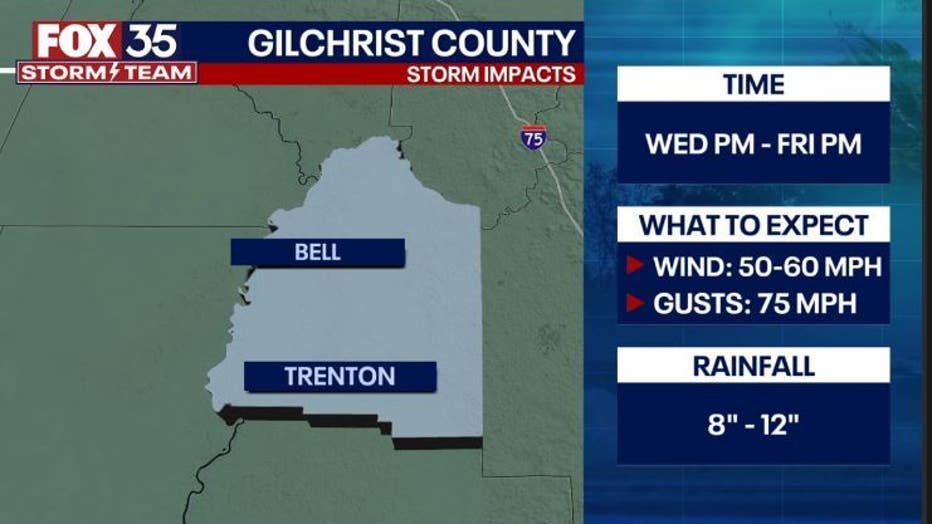 FOX 35
STORM TEAM

GILCHRIST COUNTY
STORM IMPACTS

75

BELL

TRENTON

TIME
WED PM - FRI PM

WHAT TO EXPECT
WIND: 50-60 MPH
GUSTS: 75 MPH

RAINFALL
8" - 12"